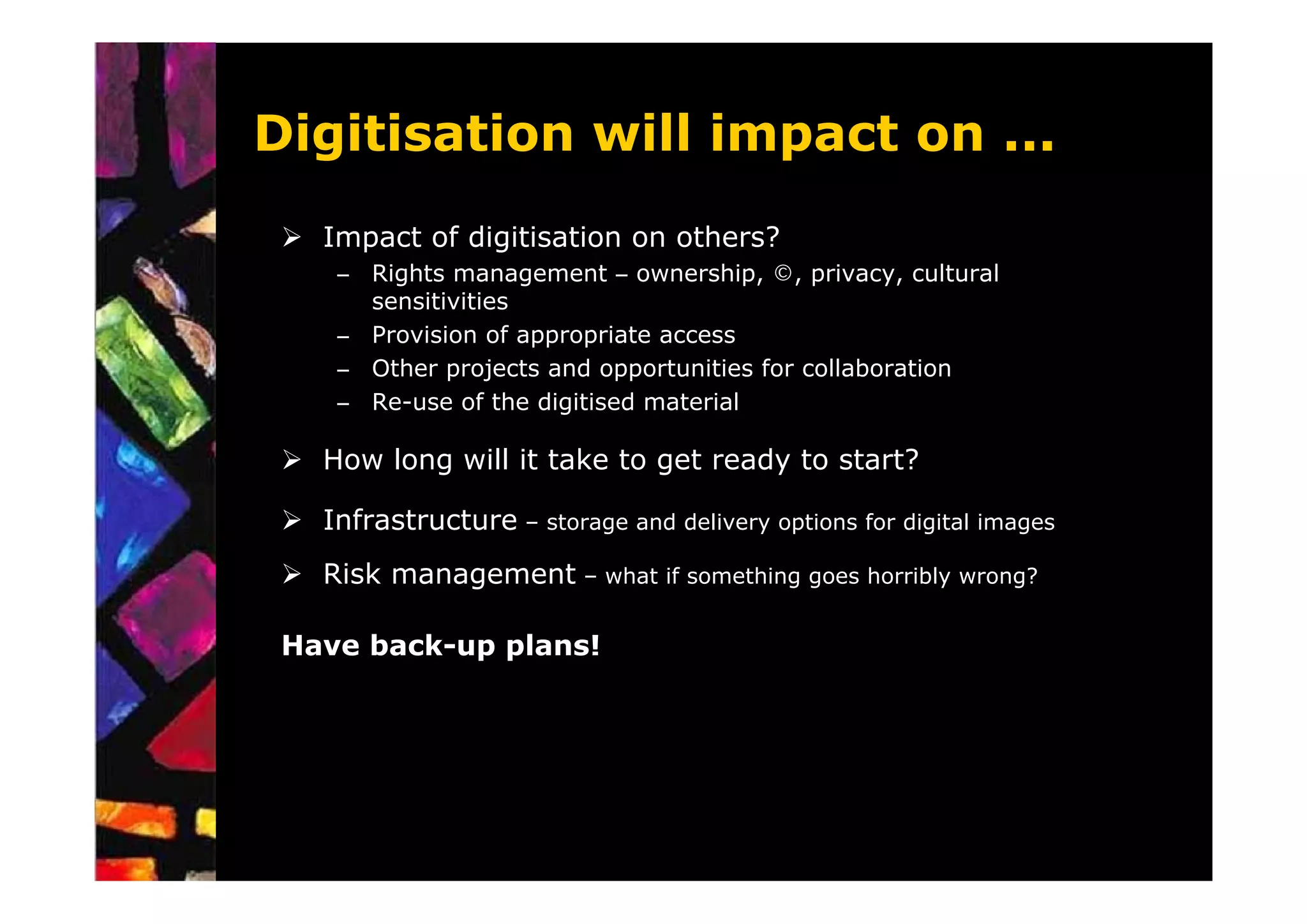 Digitisation will impact on ...

➢ Impact of digitisation on others?
  – Rights management – ownership, ©, privacy, cultural sensitivities
  – Provision of appropriate access
  – Other projects and opportunities for collaboration
  – Re-use of the digitised material

➢ How long will it take to get ready to start?

➢ Infrastructure – storage and delivery options for digital images

➢ Risk management – what if something goes horribly wrong?

Have back-up plans!